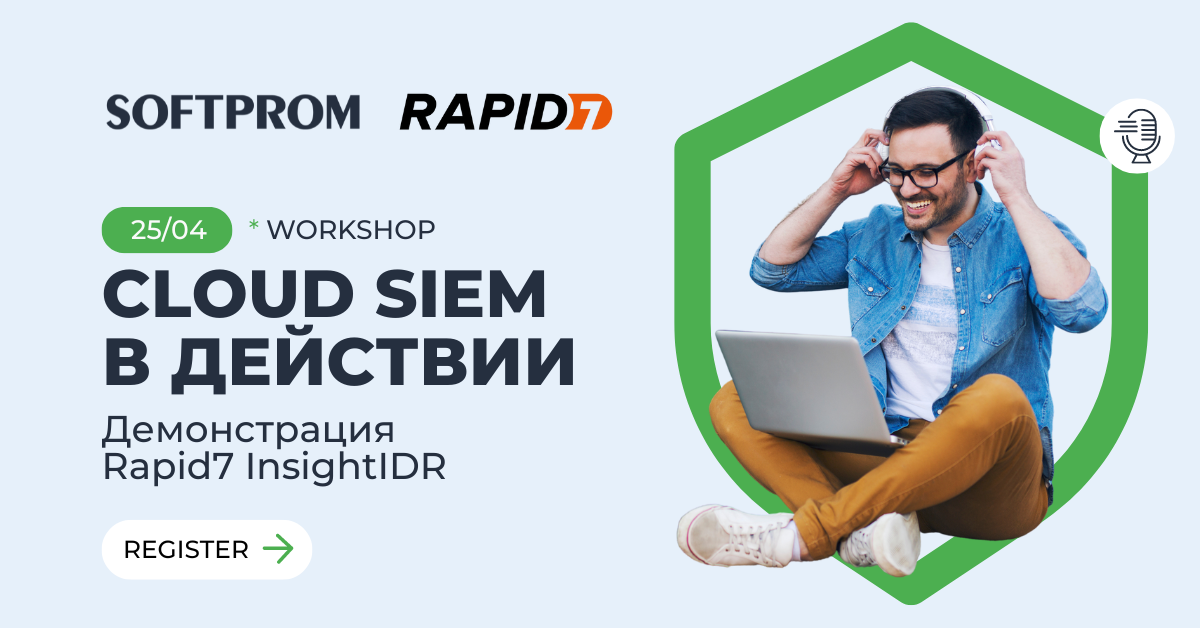 SOFTPROM RAPID7

25/04 * WORKSHOP

CLOUD SIEM В ДЕЙСТВИИ

Демонстрация Rapid7 InsightIDR

REGISTER